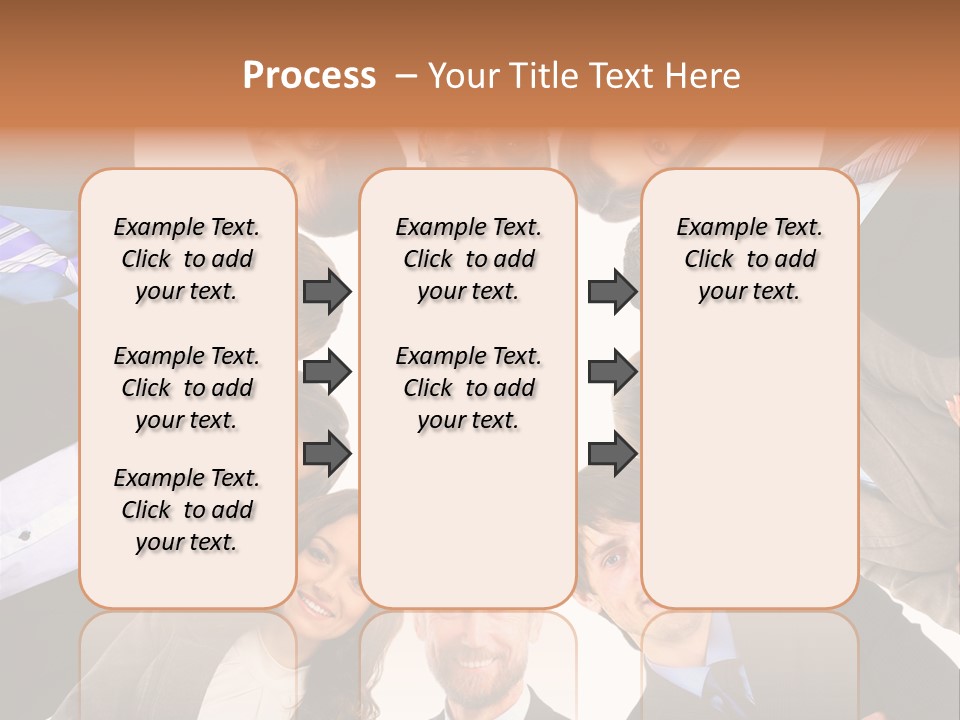 Process – Your Title Text Here

Example Text. Click to add your text.

Example Text. Click to add your text.

Example Text. Click to add your text.

Example Text. Click to add your text.

Example Text. Click to add your text.

Example Text. Click to add your text.